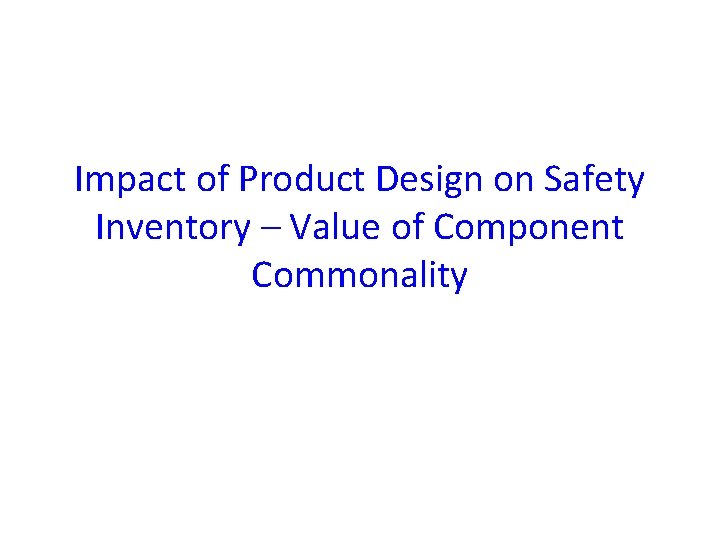 Impact of Product Design on Safety Inventory – Value of Component Commonality